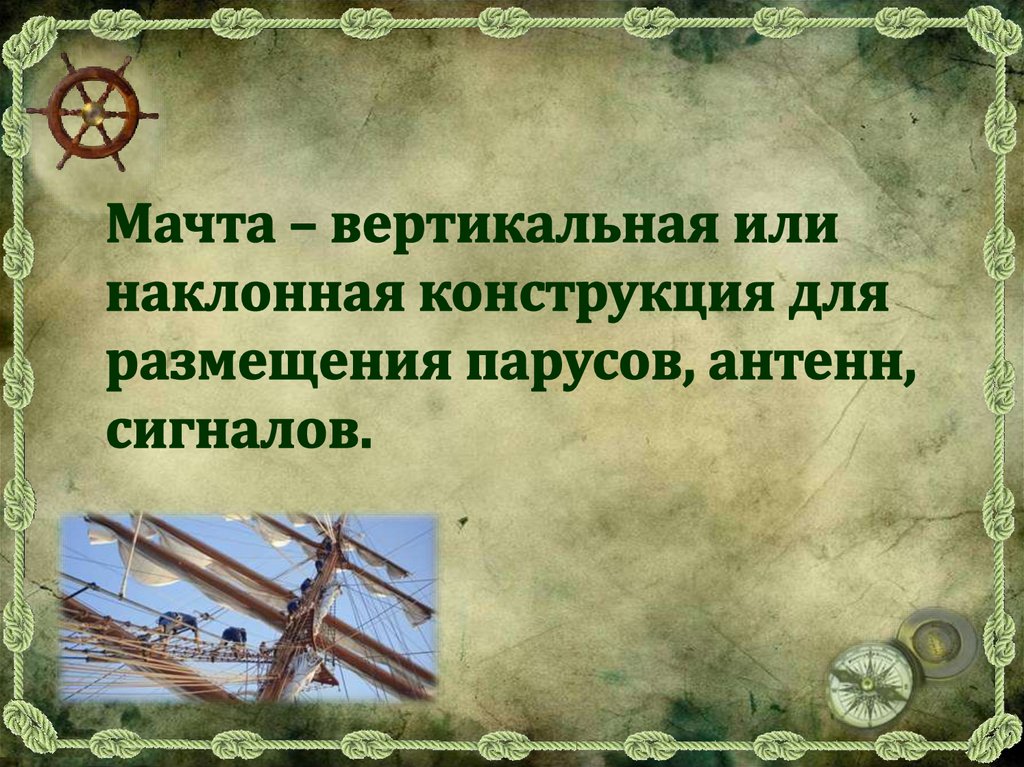 Мачта – вертикальная или наклонная конструкция для размещения парусов, антенн, сигналов.